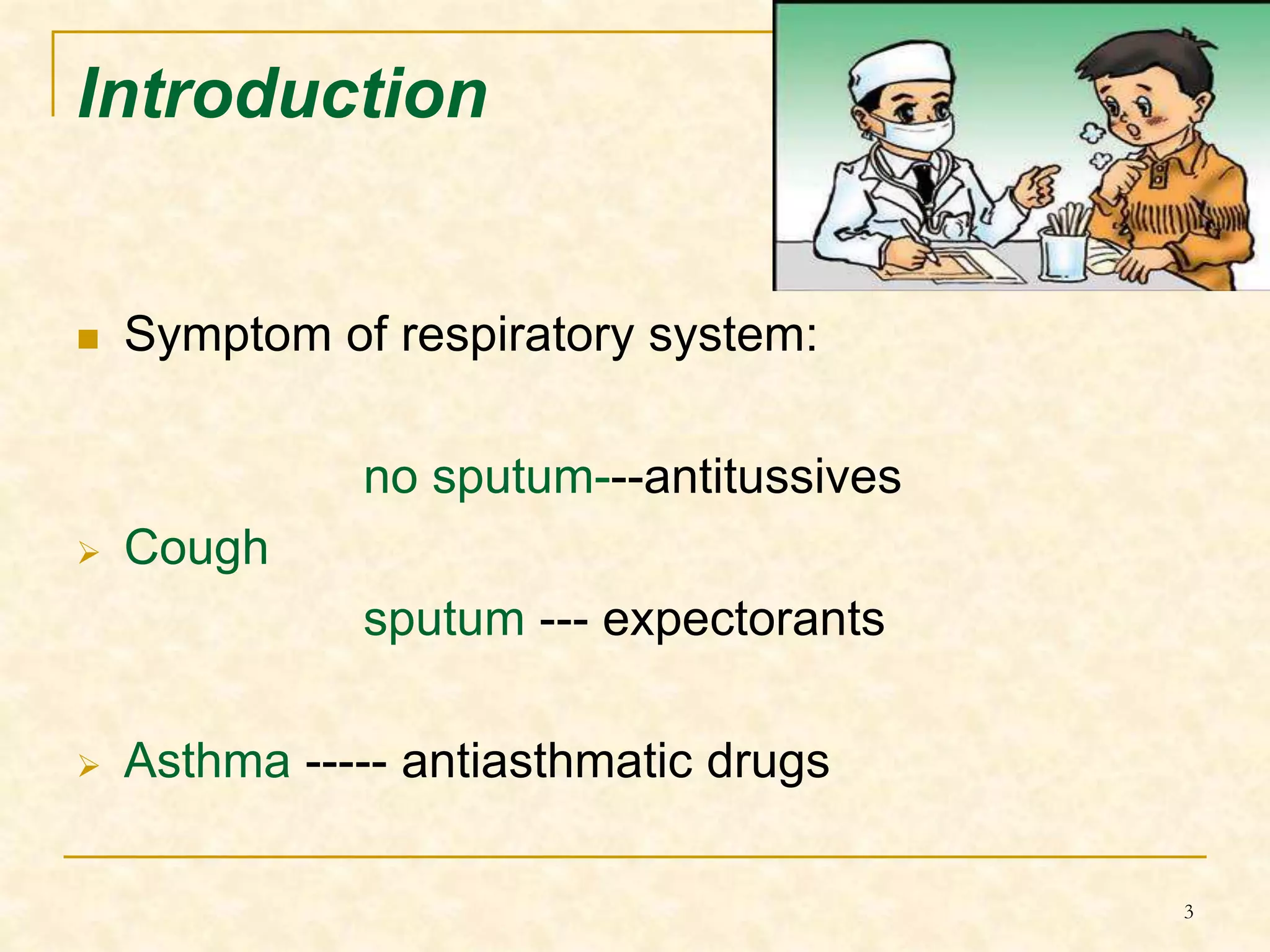 Introduction

Symptom of respiratory system:

no sputum---antitussives

Cough

sputum --- expectorants

Asthma ----- antiasthmatic drugs

3